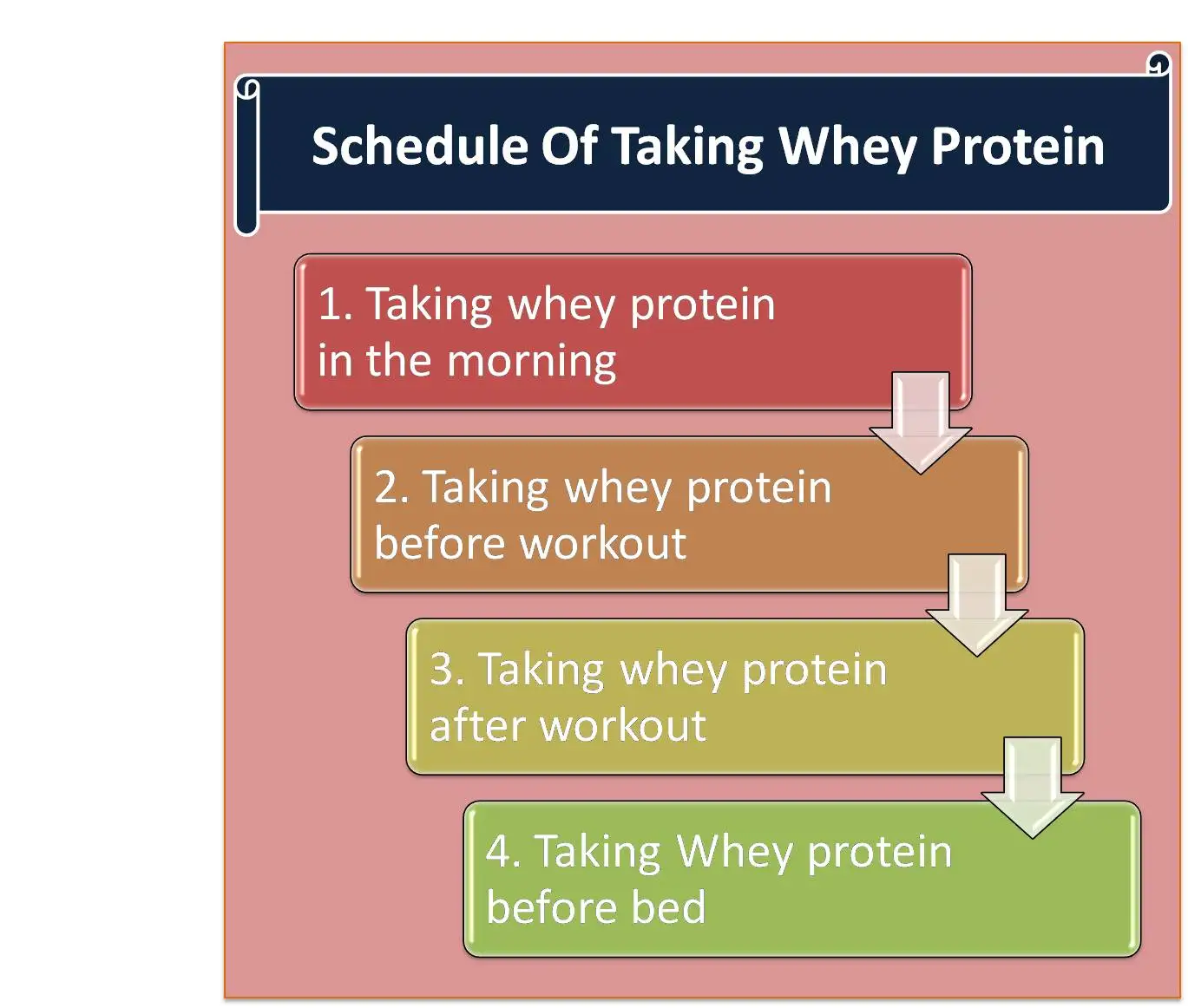 Schedule Of Taking Whey Protein

1. Taking whey protein in the morning

2. Taking whey protein before workout

3. Taking whey protein after workout

4. Taking Whey protein before bed